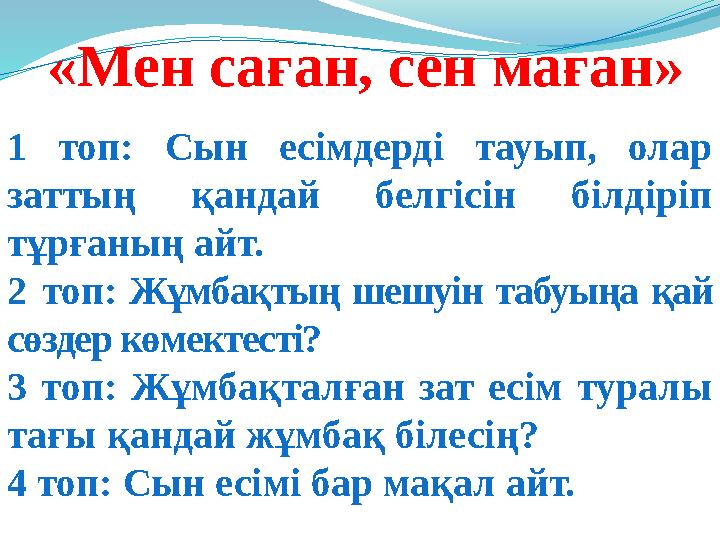 «Мен саған, сен маған»

1 топ: Сын есімдерді тауып, олар заттың қандай белгісін білдіріп тұрғаның айт.

2 топ: Жұмбақтың шешуін табуыңа қай сөздер көмектесті?

3 топ: Жұмбақталған зат есім туралы тағы қандай жұмбақ білесің?

4 топ: Сын есімі бар мақал айт.